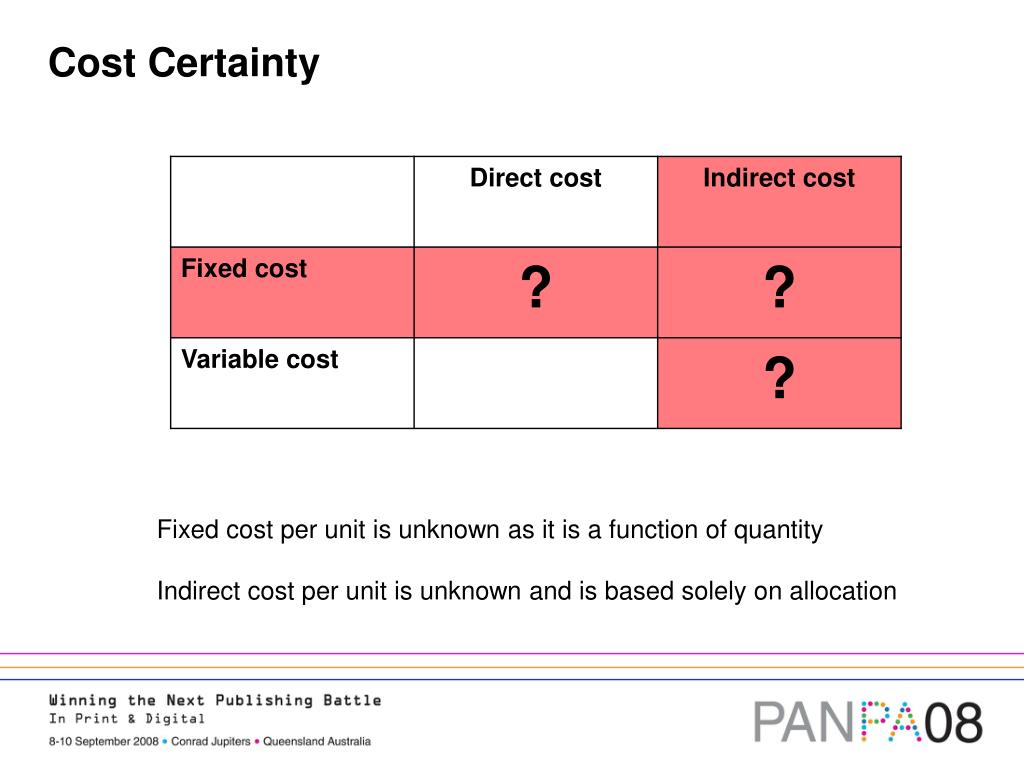 Cost Certainty

| | Direct cost | Indirect cost |
|---|---|---|
| Fixed cost | ? | ? |
| Variable cost | | ? |

Fixed cost per unit is unknown as it is a function of quantity

Indirect cost per unit is unknown and is based solely on allocation

Winning the Next Publishing Battle
In Print & Digital
8-10 September 2008 • Conrad Jupiters • Queensland Australia

PANPA08